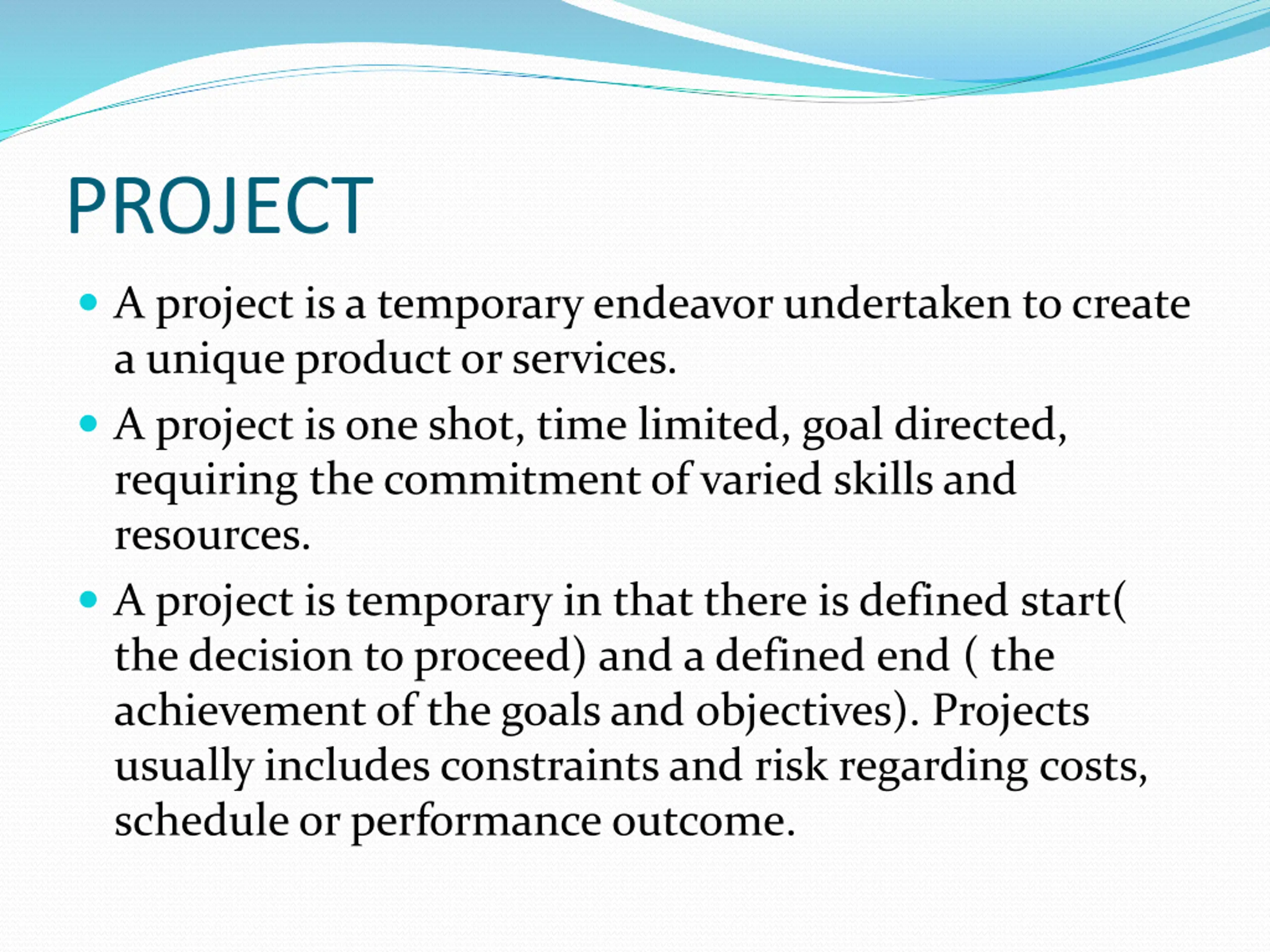 PROJECT

- A project is a temporary endeavor undertaken to create a unique product or services.
- A project is one shot, time limited, goal directed, requiring the commitment of varied skills and resources.
- A project is temporary in that there is defined start( the decision to proceed) and a defined end ( the achievement of the goals and objectives). Projects usually includes constraints and risk regarding costs, schedule or performance outcome.